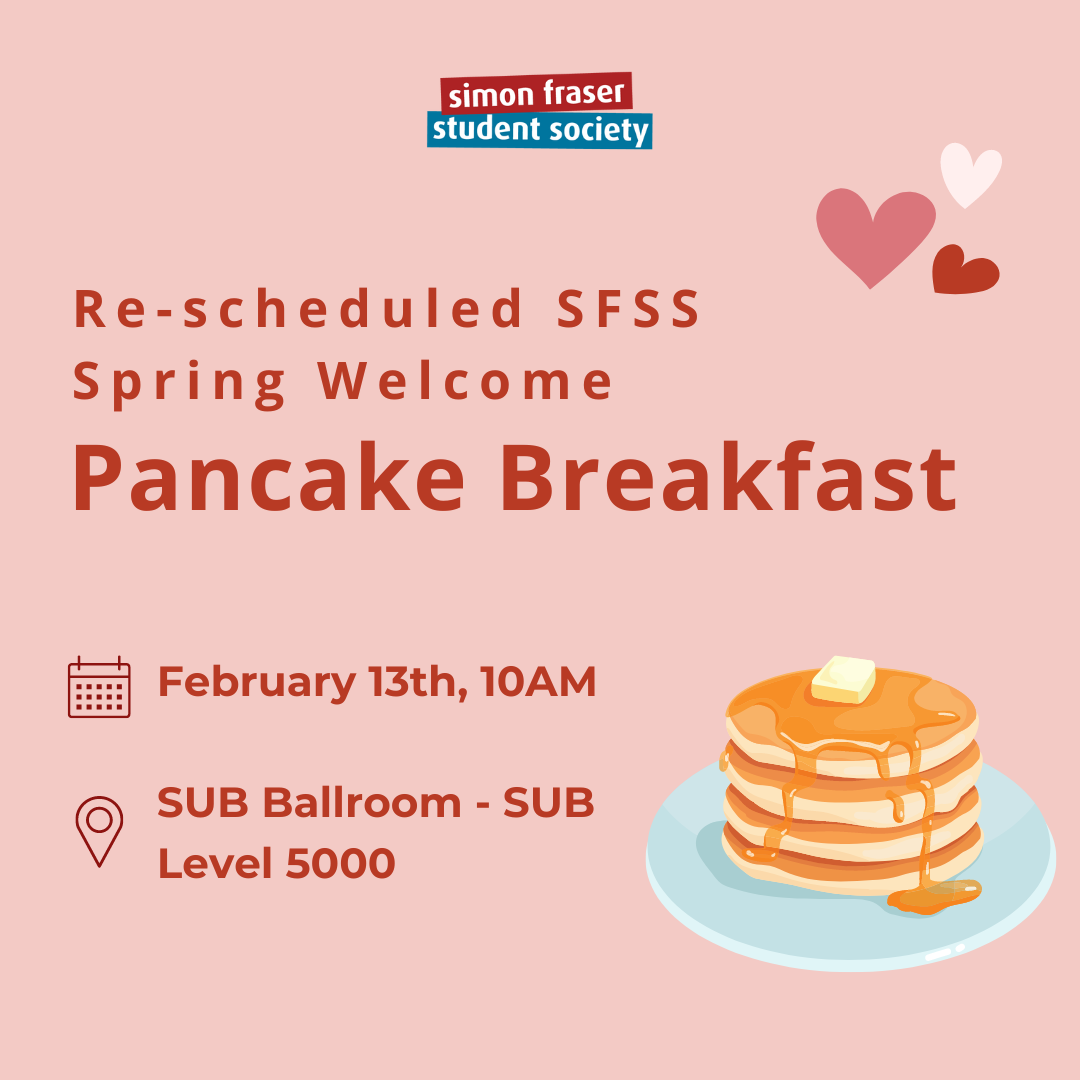 simon fraser
student society

Re-scheduled SFSS Spring Welcome

Pancake Breakfast

February 13th, 10AM

SUB Ballroom - SUB Level 5000